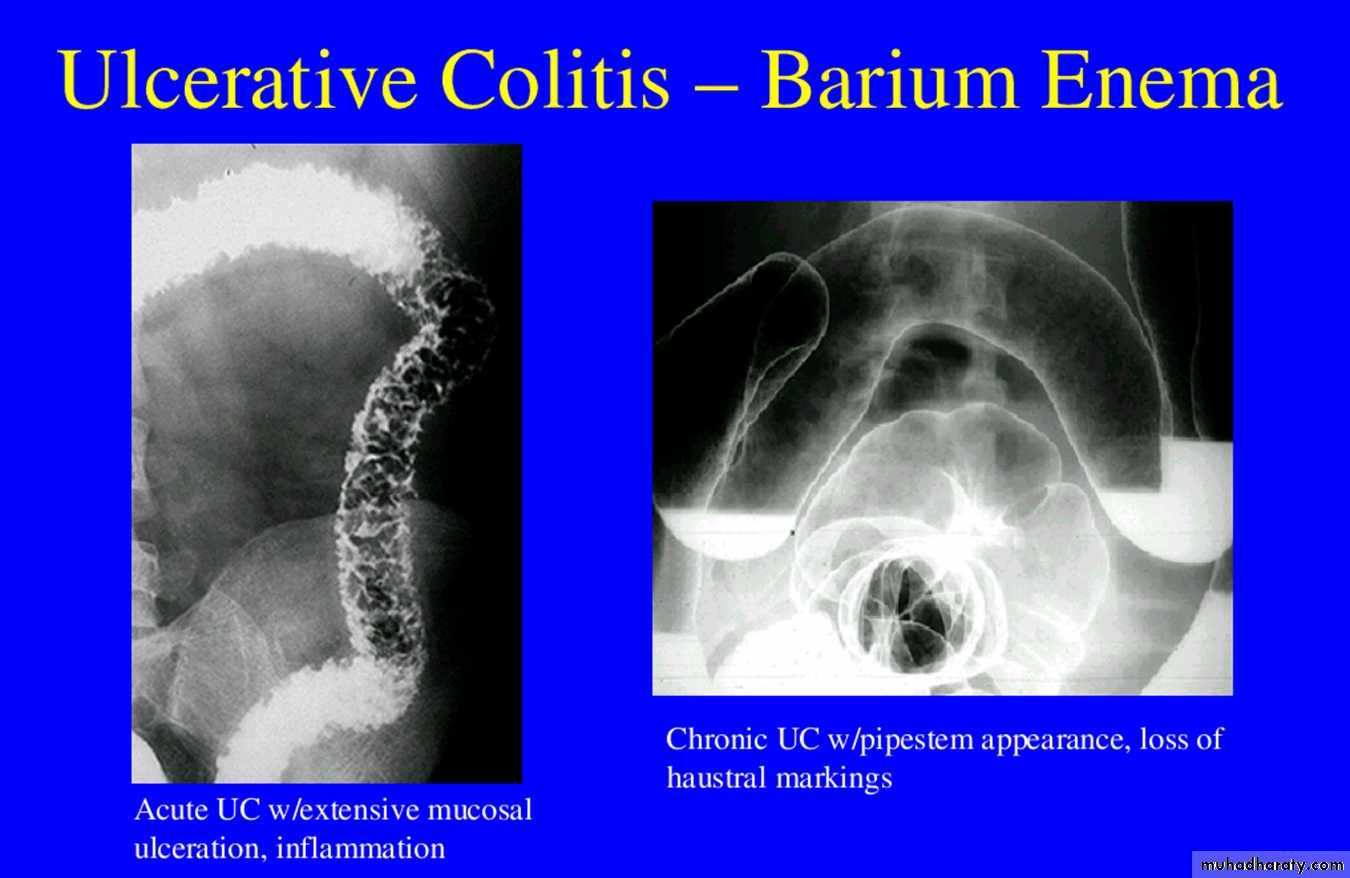 Ulcerative Colitis – Barium Enema

Acute UC w/extensive mucosal ulceration, inflammation

Chronic UC w/pipestem appearance, loss of haustral markings

muhadharaty.com